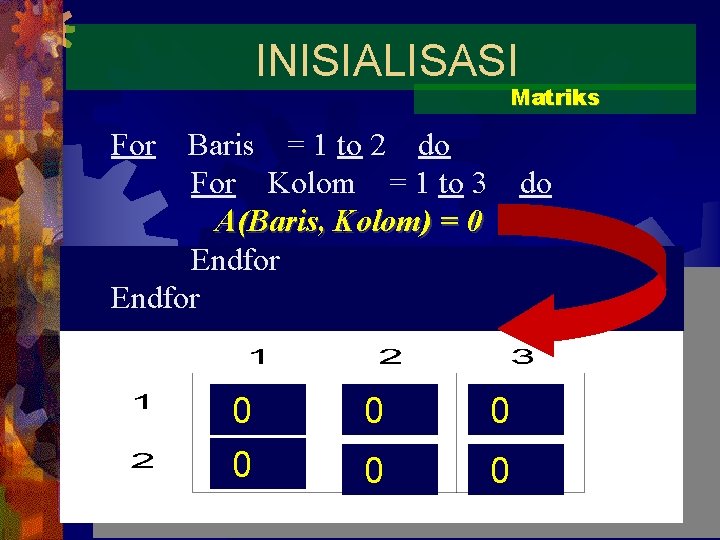 INISIALISASI

Matriks

For Baris = 1 to 2 do
For Kolom = 1 to 3 do
A(Baris, Kolom) = 0
Endfor
Endfor

|   | 1 | 2 | 3 |
|---|---|---|---|
| 1 | 0 | 0 | 0 |
| 2 | 0 | 0 | 0 |